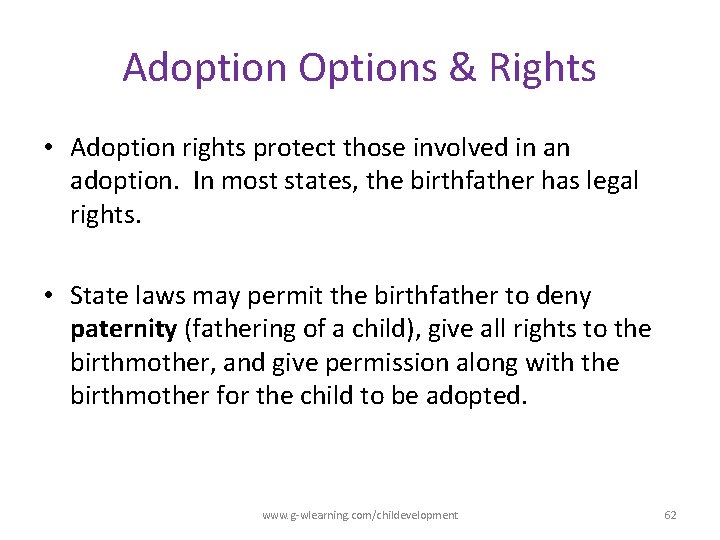 Adoption Options & Rights

• Adoption rights protect those involved in an adoption. In most states, the birthfather has legal rights.

• State laws may permit the birthfather to deny **paternity** (fathering of a child), give all rights to the birthmother, and give permission along with the birthmother for the child to be adopted.

www.g-wlearning.com/childevelopment

62